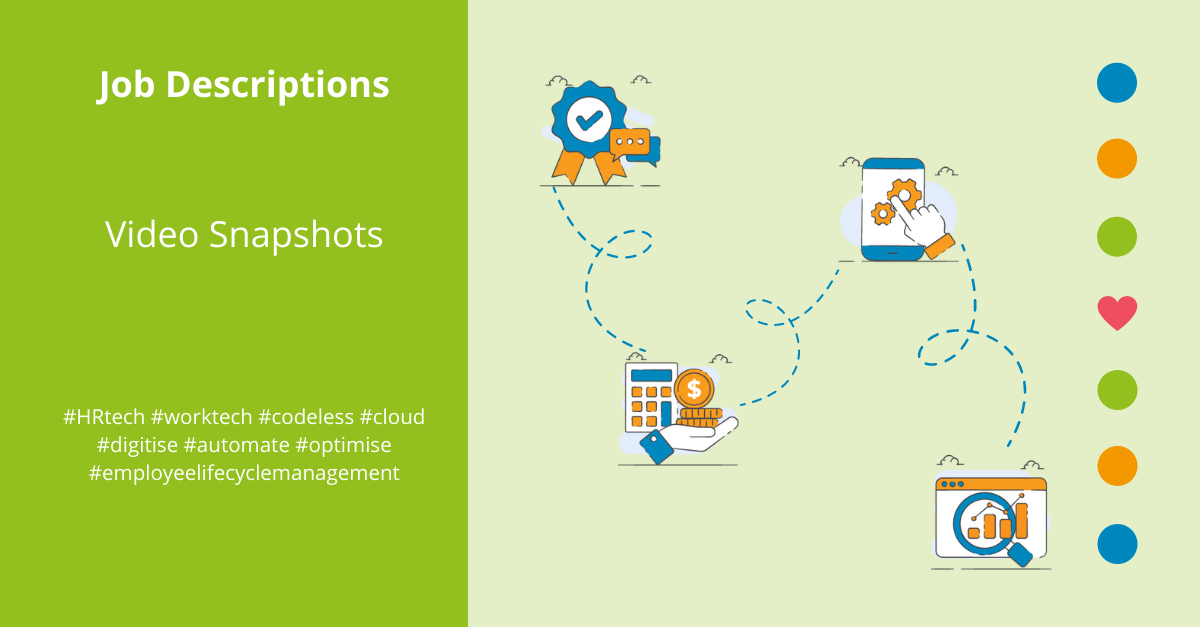 Job Descriptions

Video Snapshots

#HRtech #worktech #codeless #cloud #digitise #automate #optimise #employeelifecyclemanagement

$